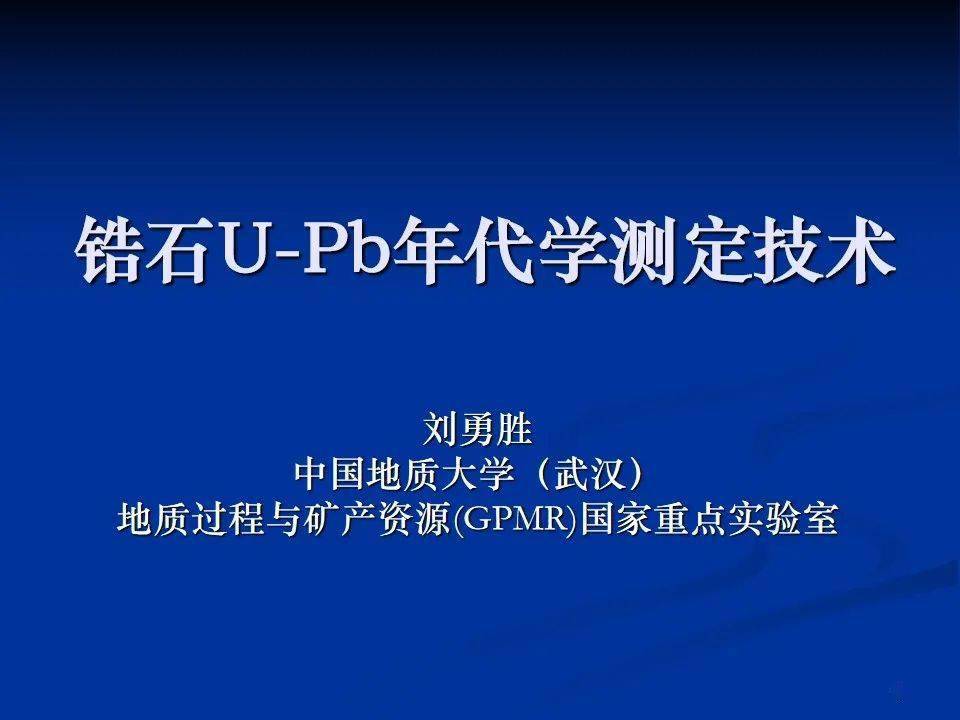 锆石U-Pb年代学测定技术

刘勇胜
中国地质大学（武汉）
地质过程与矿产资源(GPMR)国家重点实验室